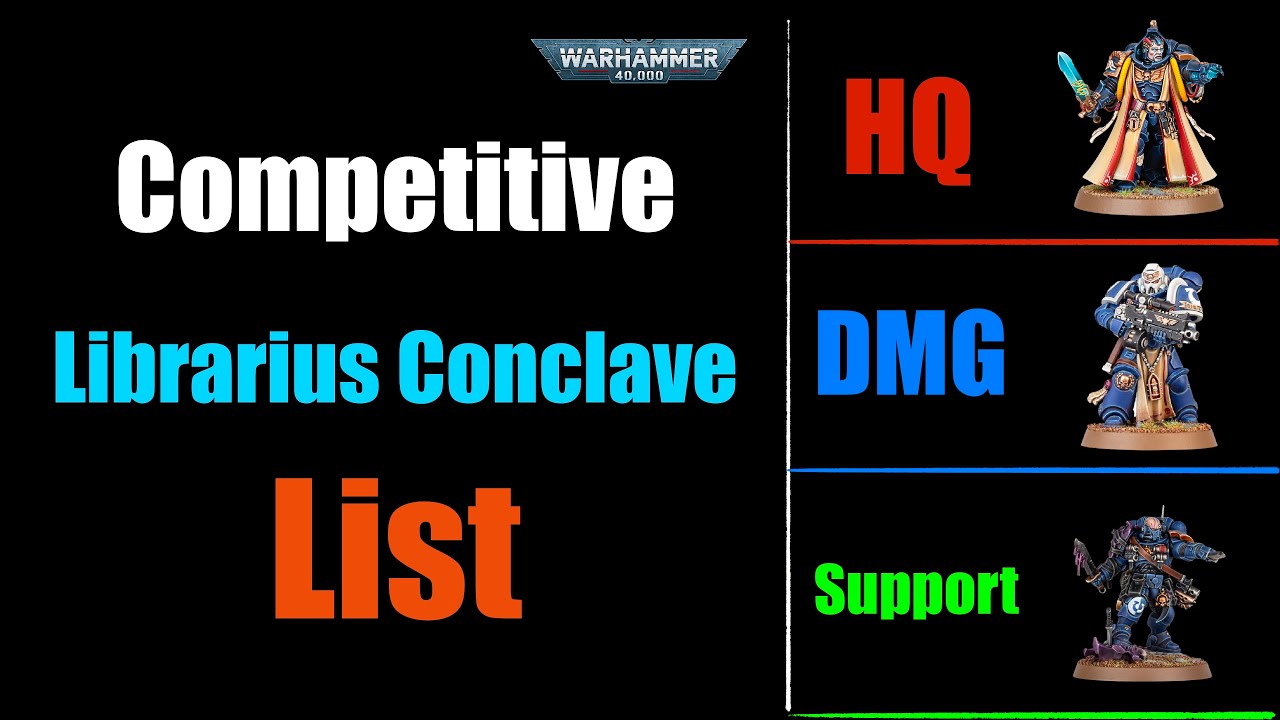 WARHAMMER 40,000

Competitive

Librarius Conclave

List

HQ

DMG

Support